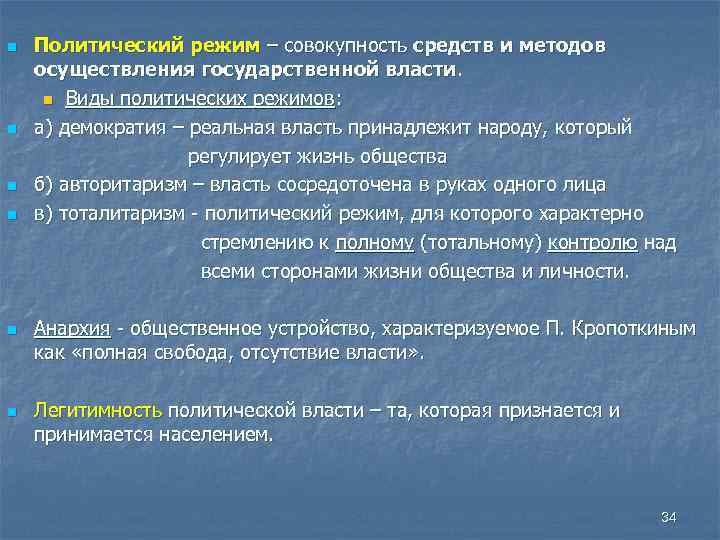 Политический режим – совокупность средств и методов осуществления государственной власти.

Виды политических режимов:

а) демократия – реальная власть принадлежит народу, который регулирует жизнь общества

б) авторитаризм – власть сосредоточена в руках одного лица

в) тоталитаризм - политический режим, для которого характерно стремлению к полному (тотальному) контролю над всеми сторонами жизни общества и личности.

Анархия - общественное устройство, характеризуемое П. Кропоткиным как «полная свобода, отсутствие власти».

Легитимность политической власти – та, которая признается и принимается населением.

34